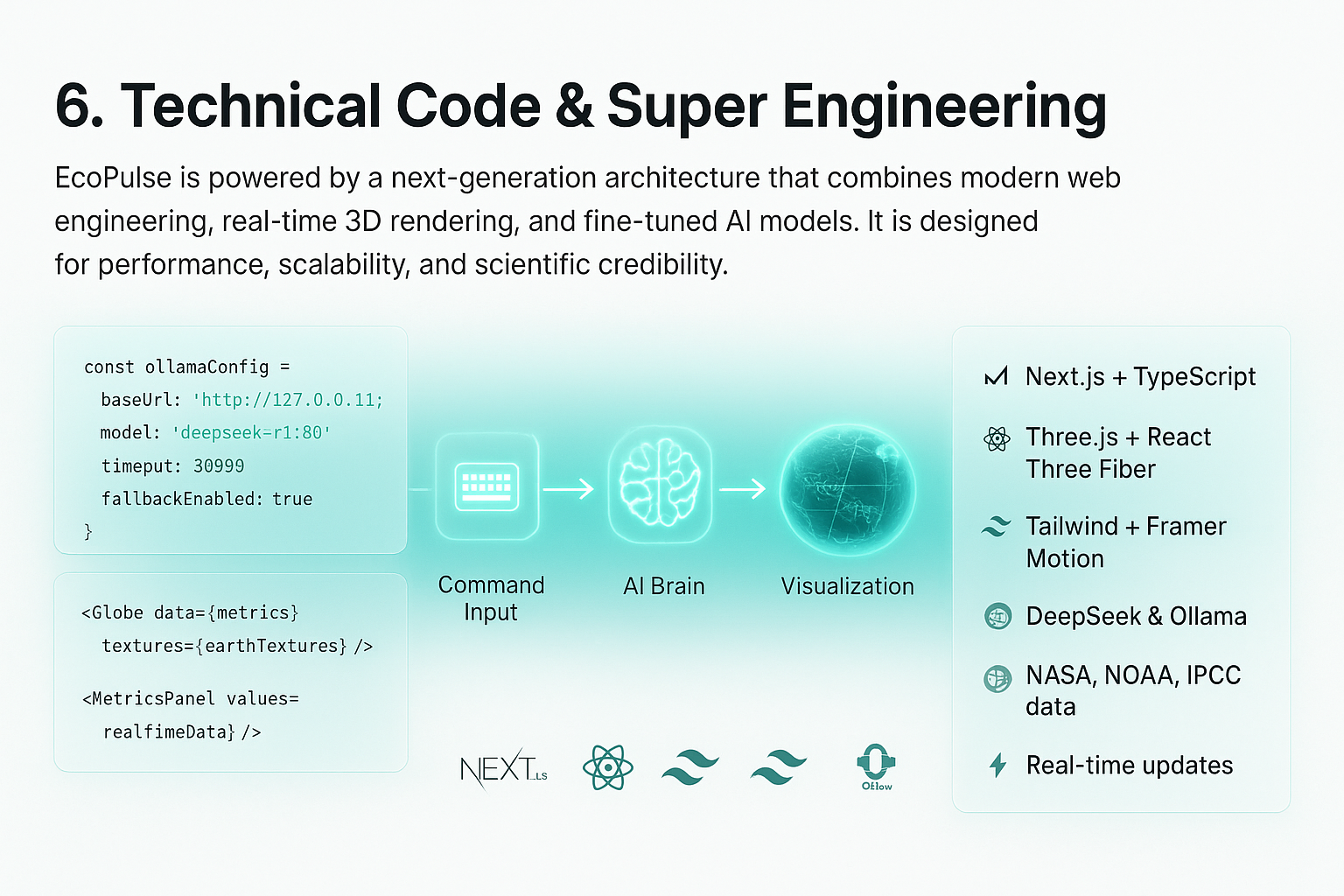 6. Technical Code & Super Engineering

EcoPulse is powered by a next-generation architecture that combines modern web engineering, real-time 3D rendering, and fine-tuned AI models. It is designed for performance, scalability, and scientific credibility.

const ollamaConfig =
baseUrl: 'http://127.0.0.11;
model: 'deepseek-r1:80'
timeput: 30999
fallbackEnabled: true
}

<Globe data={metrics}
textures={earthTextures} />
<MetricsPanel values=
realfimeData} />

Command Input

AI Brain

Visualization

NEXT.LS

Oflow

Next.js + TypeScript

Three.js + React Three Fiber

Tailwind + Framer Motion

DeepSeek & Ollama

NASA, NOAA, IPCC data

Real-time updates